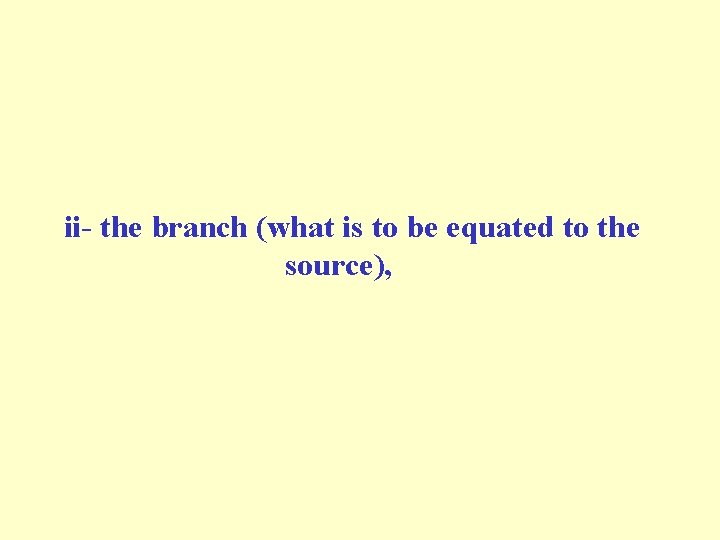 ii- the branch (what is to be equated to the source),